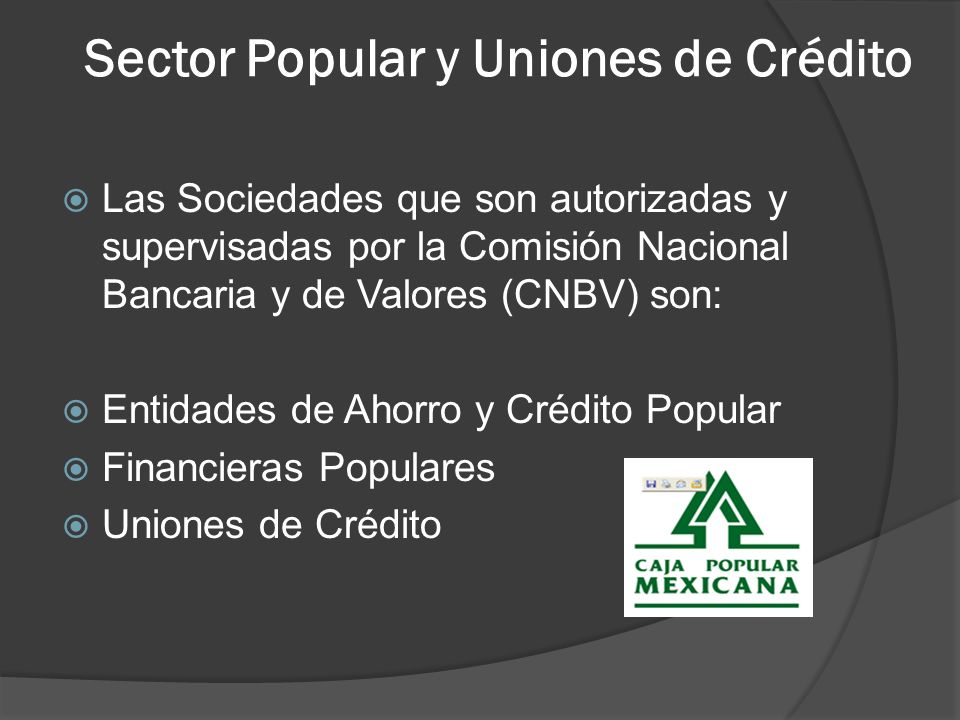 Sector Popular y Uniones de Crédito

Las Sociedades que son autorizadas y supervisadas por la Comisión Nacional Bancaria y de Valores (CNBV) son:

Entidades de Ahorro y Crédito Popular

Financieras Populares

Uniones de Crédito

CAJA POPULAR MEXICANA